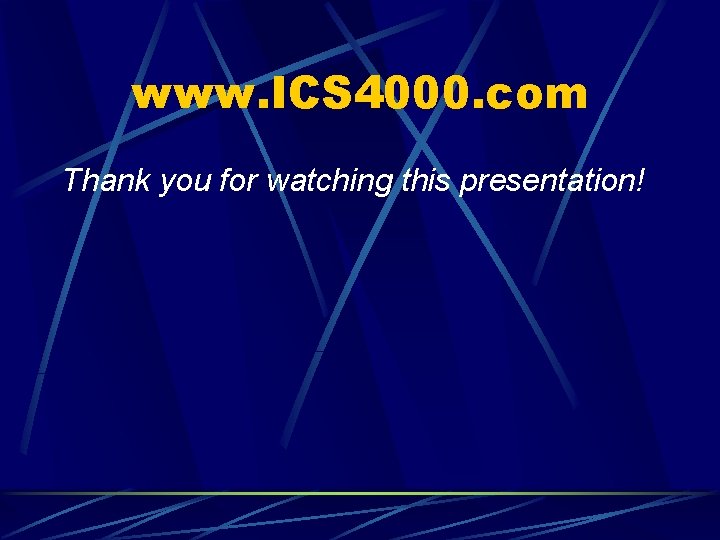 www.ICS4000.com

Thank you for watching this presentation!